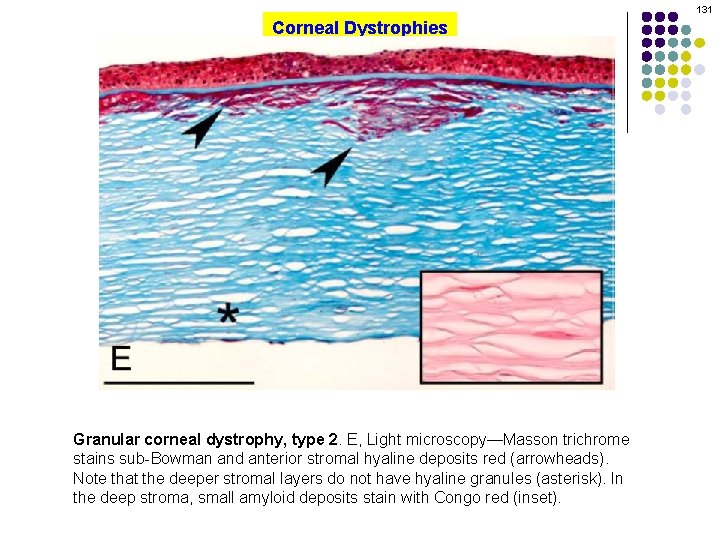 131

Corneal Dystrophies

*

E

Granular corneal dystrophy, type 2. E, Light microscopy—Masson trichrome stains sub-Bowman and anterior stromal hyaline deposits red (arrowheads). Note that the deeper stromal layers do not have hyaline granules (asterisk). In the deep stroma, small amyloid deposits stain with Congo red (inset).